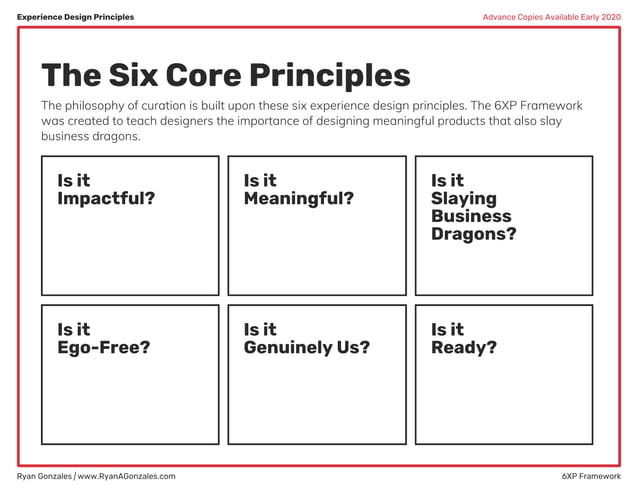 Experience Design Principles

Advance Copies Available Early 2020

The Six Core Principles

The philosophy of curation is built upon these six experience design principles. The 6XP Framework was created to teach designers the importance of designing meaningful products that also slay business dragons.

Is it Impactful?

Is it Meaningful?

Is it Slaying Business Dragons?

Is it Ego-Free?

Is it Genuinely Us?

Is it Ready?

Ryan Gonzales / www.RyanAGonzales.com

6XP Framework